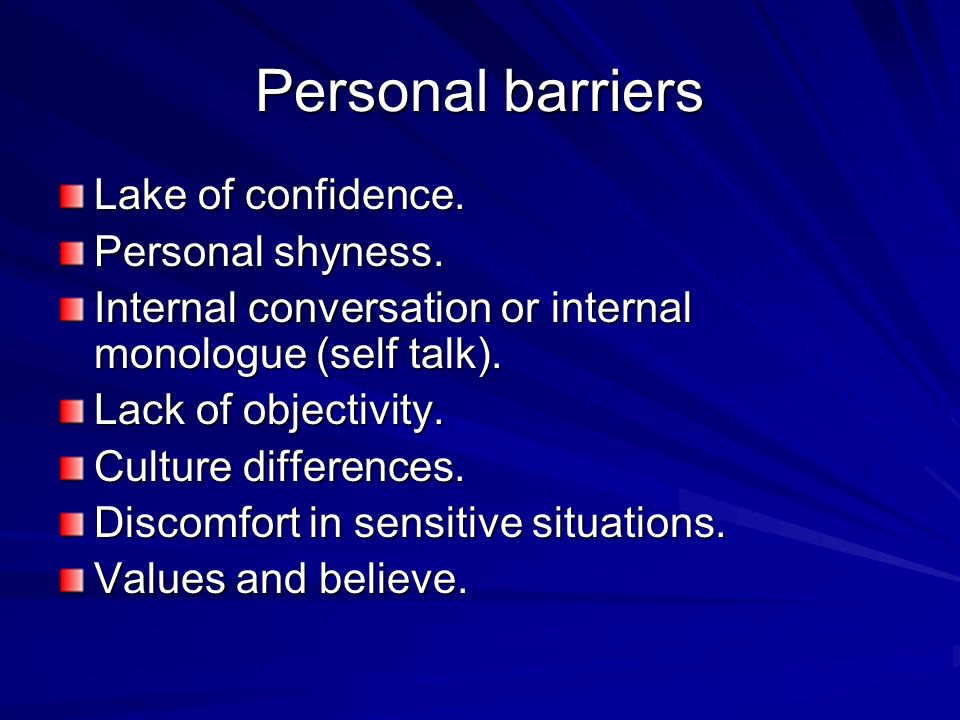 Personal barriers

Lake of confidence.
Personal shyness.
Internal conversation or internal monologue (self talk).
Lack of objectivity.
Culture differences.
Discomfort in sensitive situations.
Values and believe.